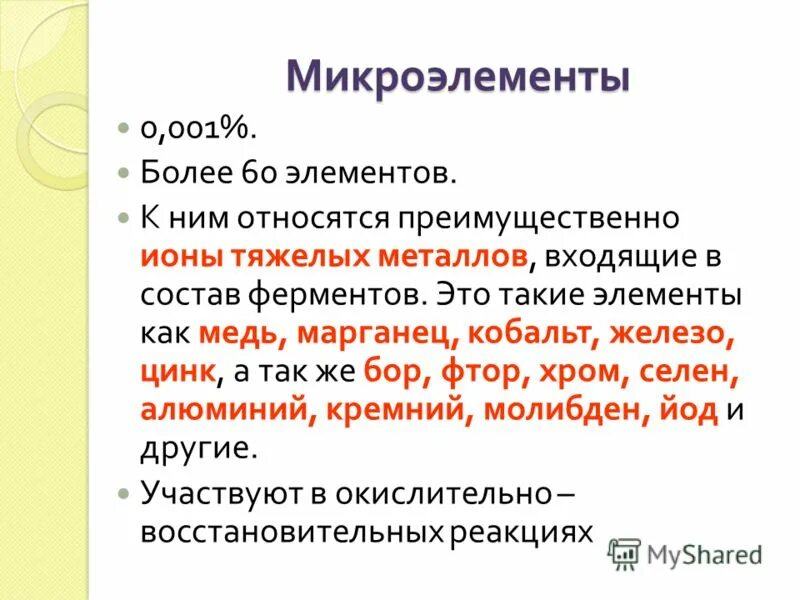 Микроэлементы

0,001%.

Более 60 элементов.

К ним относятся преимущественно ионы тяжелых металлов, входящие в состав ферментов. Это такие элементы как медь, марганец, кобальт, железо, цинк, а так же бор, фтор, хром, селен, алюминий, кремний, молибден, йод и другие.

Участвуют в окислительно – восстановительных реакциях

MyShared